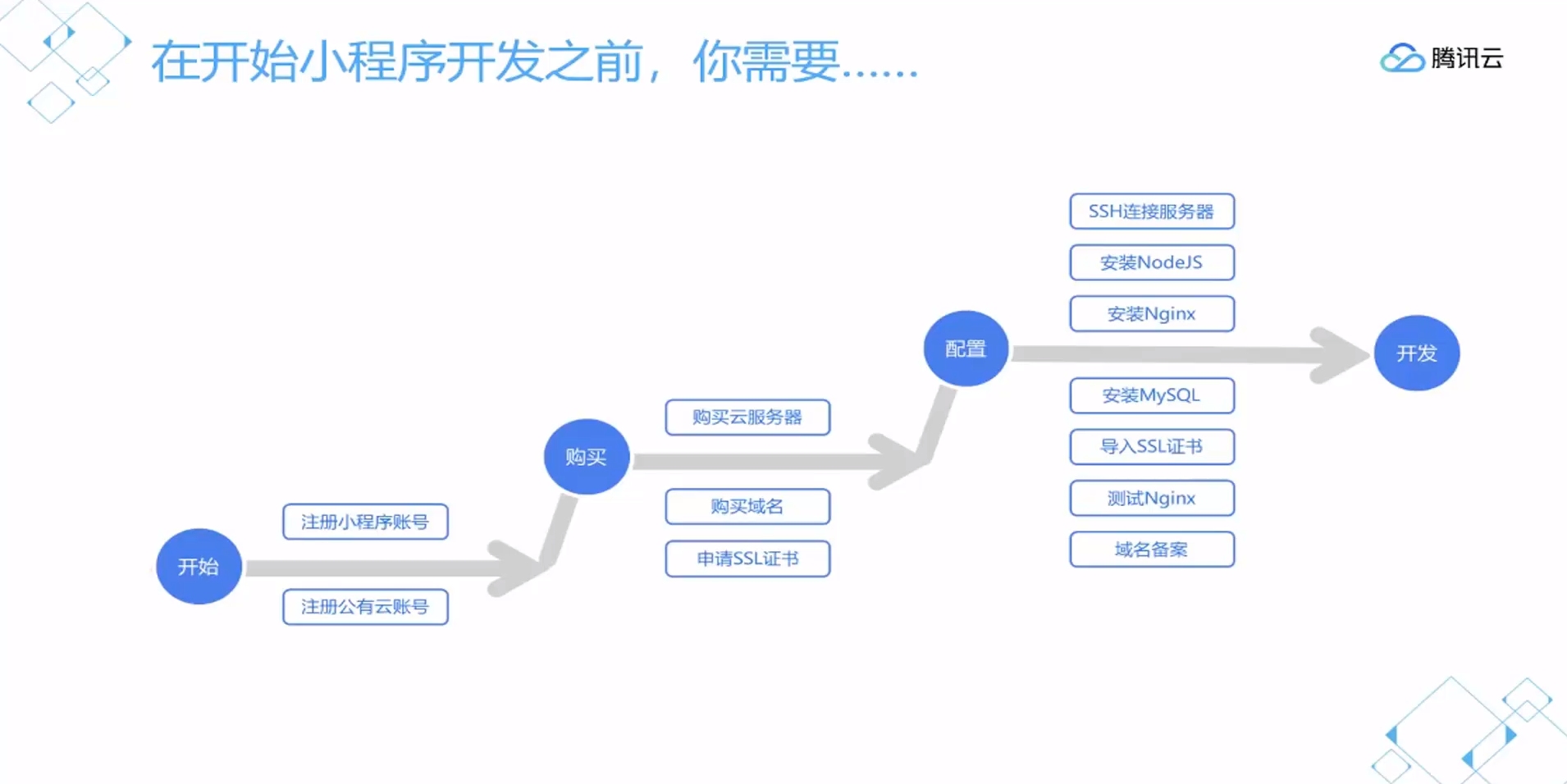 在开始小程序开发之前，你需要......

腾讯云

开始

注册小程序账号

注册公有云账号

购买

购买云服务器

购买域名

申请SSL证书

配置

SSH连接服务器

安装NodeJS

安装Nginx

安装MySQL

导入SSL证书

测试Nginx

域名备案

开发